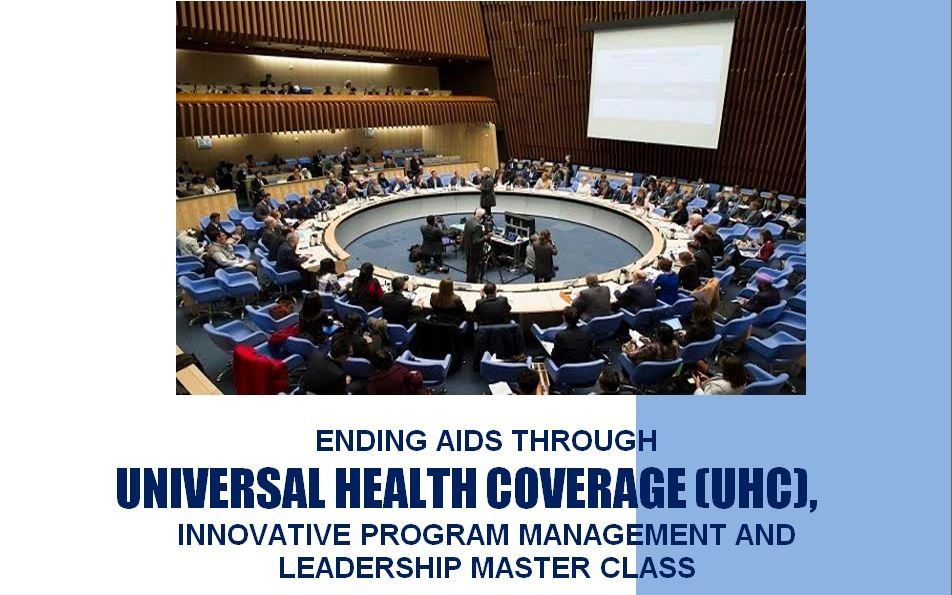 ENDING AIDS THROUGH
UNIVERSAL HEALTH COVERAGE (UHC),
INNOVATIVE PROGRAM MANAGEMENT AND
LEADERSHIP MASTER CLASS